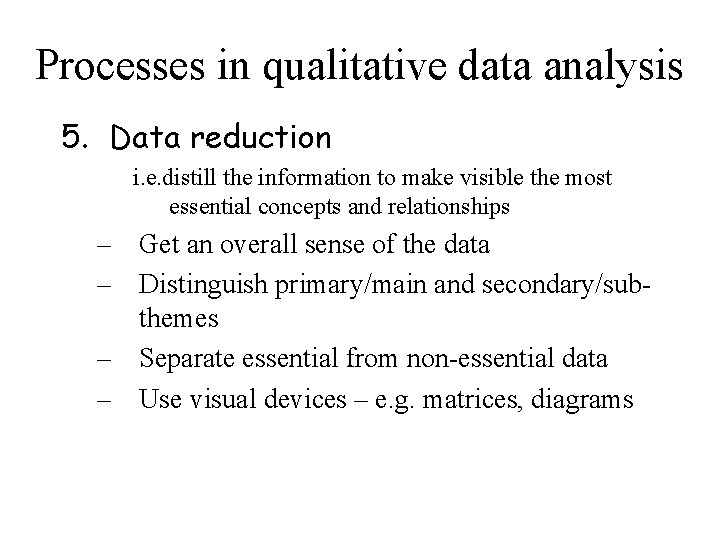 Processes in qualitative data analysis

5. Data reduction

i.e.distill the information to make visible the most essential concepts and relationships

– Get an overall sense of the data
– Distinguish primary/main and secondary/sub-themes
– Separate essential from non-essential data
– Use visual devices – e.g. matrices, diagrams